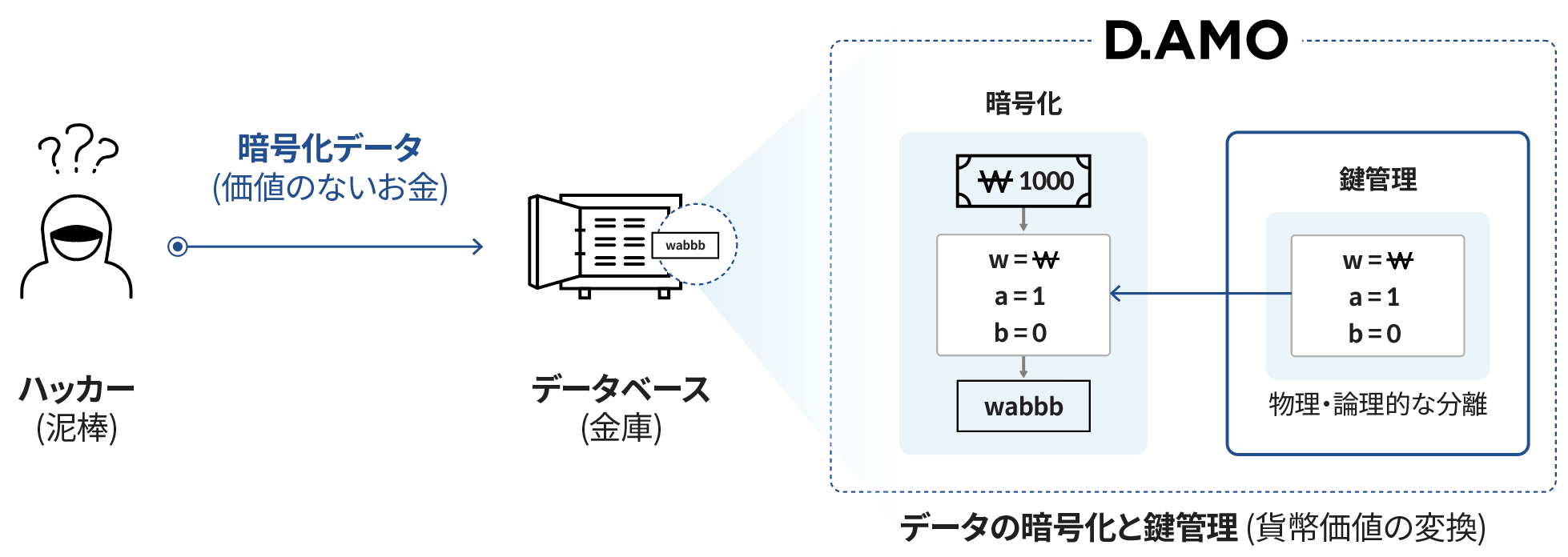 ???

ハッカー
(泥棒)

暗号化データ
(価値のないお金)

wabbb

データベース
(金庫)

D.AMO

暗号化

₩ 1000

w = ₩
a = 1
b = 0

wabbb

鍵管理

w = ₩
a = 1
b = 0

物理・論理的な分離

データの暗号化と鍵管理 (貨幣価値の変換)